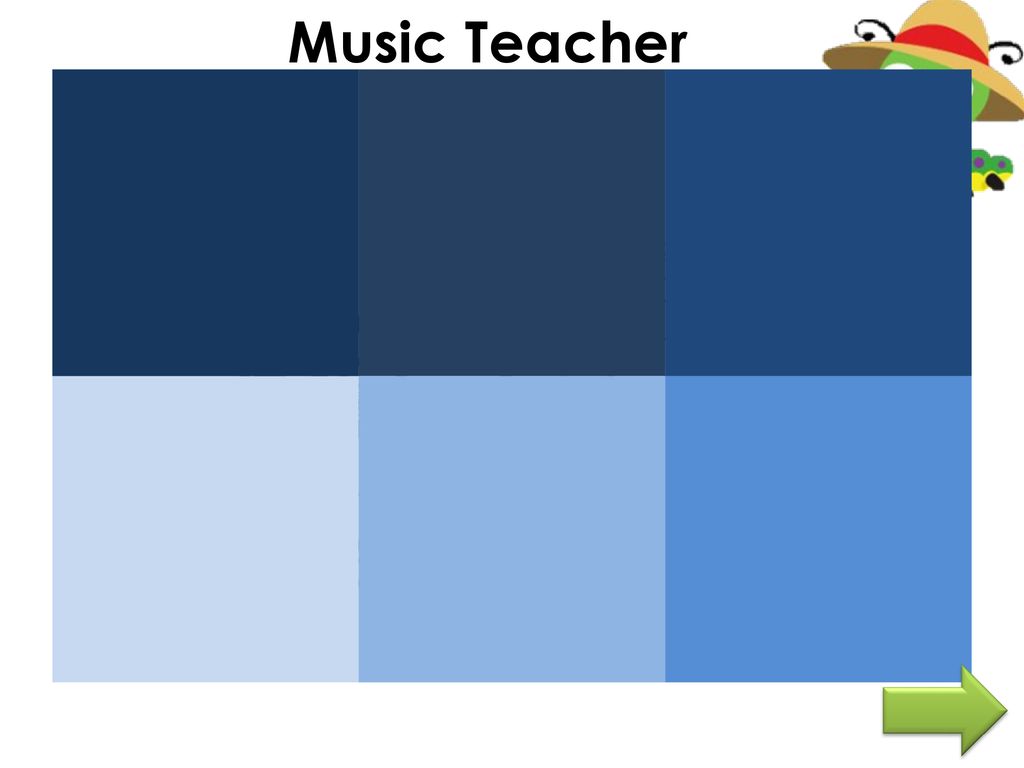 Music Teacher